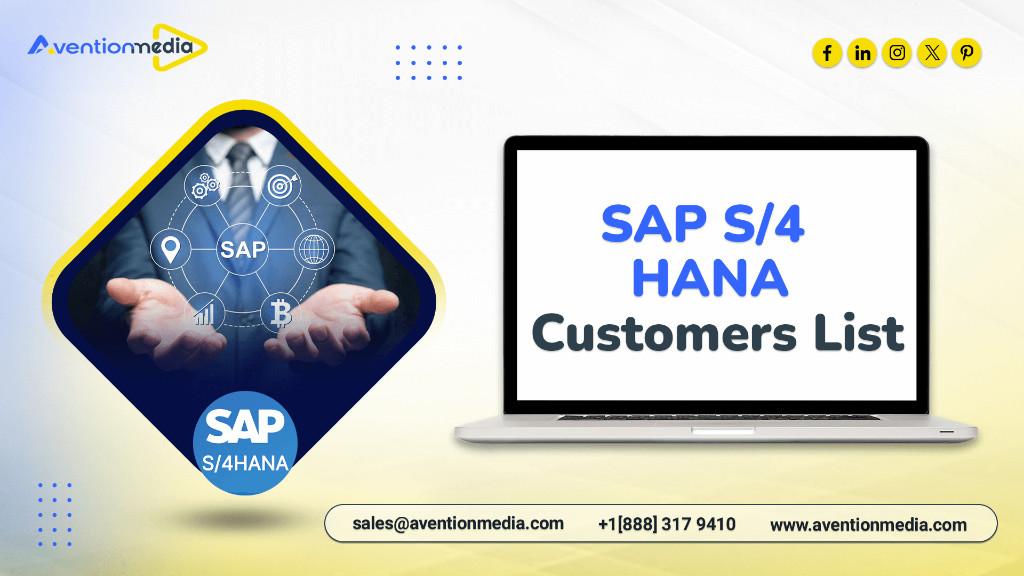 Aventionmedia

SAP

SAP
S/4HANA

SAP S/4 HANA
Customers List

sales@aventionmedia.com +1[888] 317 9410 www.aventionmedia.com